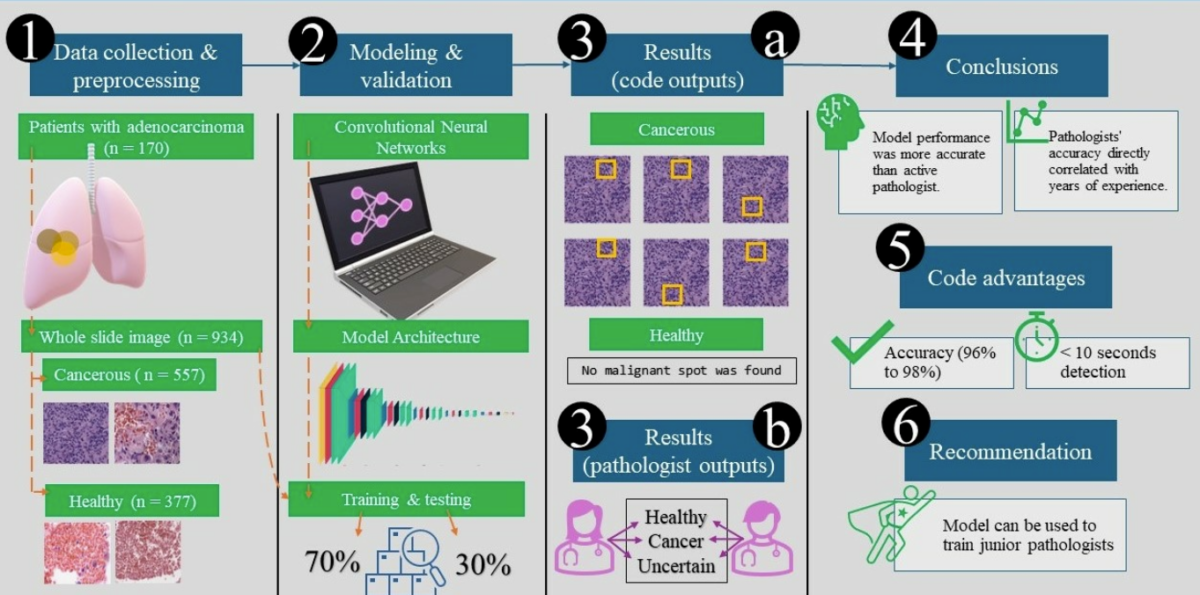 1 Data collection & preprocessing

Patients with adenocarcinoma (n = 170)

Whole slide image (n = 934)

Cancerous ( n = 557)

Healthy (n = 377)

2 Modeling & validation

Convolutional Neural Networks

Model Architecture

Training & testing

70%

30%

3 Results (code outputs) a

Cancerous

Healthy

No malignant spot was found

3 Results (pathologist outputs) b

Healthy
Cancer
Uncertain

4 Conclusions

Model performance was more accurate than active pathologist.

Pathologists' accuracy directly correlated with years of experience.

5 Code advantages

Accuracy (96% to 98%)

< 10 seconds detection

6 Recommendation

Model can be used to train junior pathologists